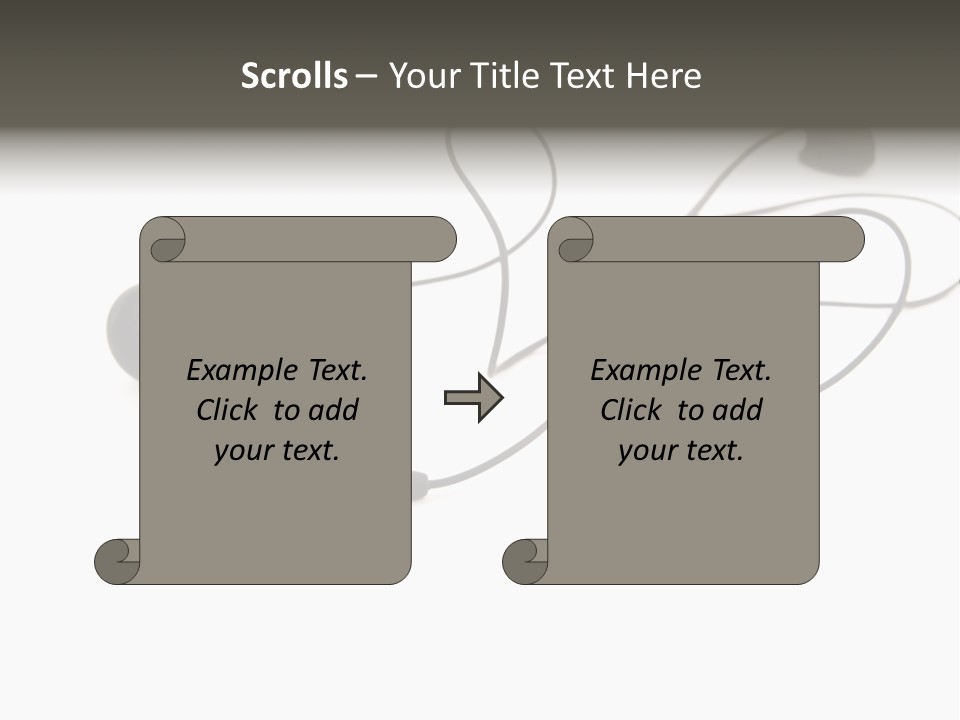 Scrolls – Your Title Text Here

Example Text. Click to add your text.

Example Text. Click to add your text.